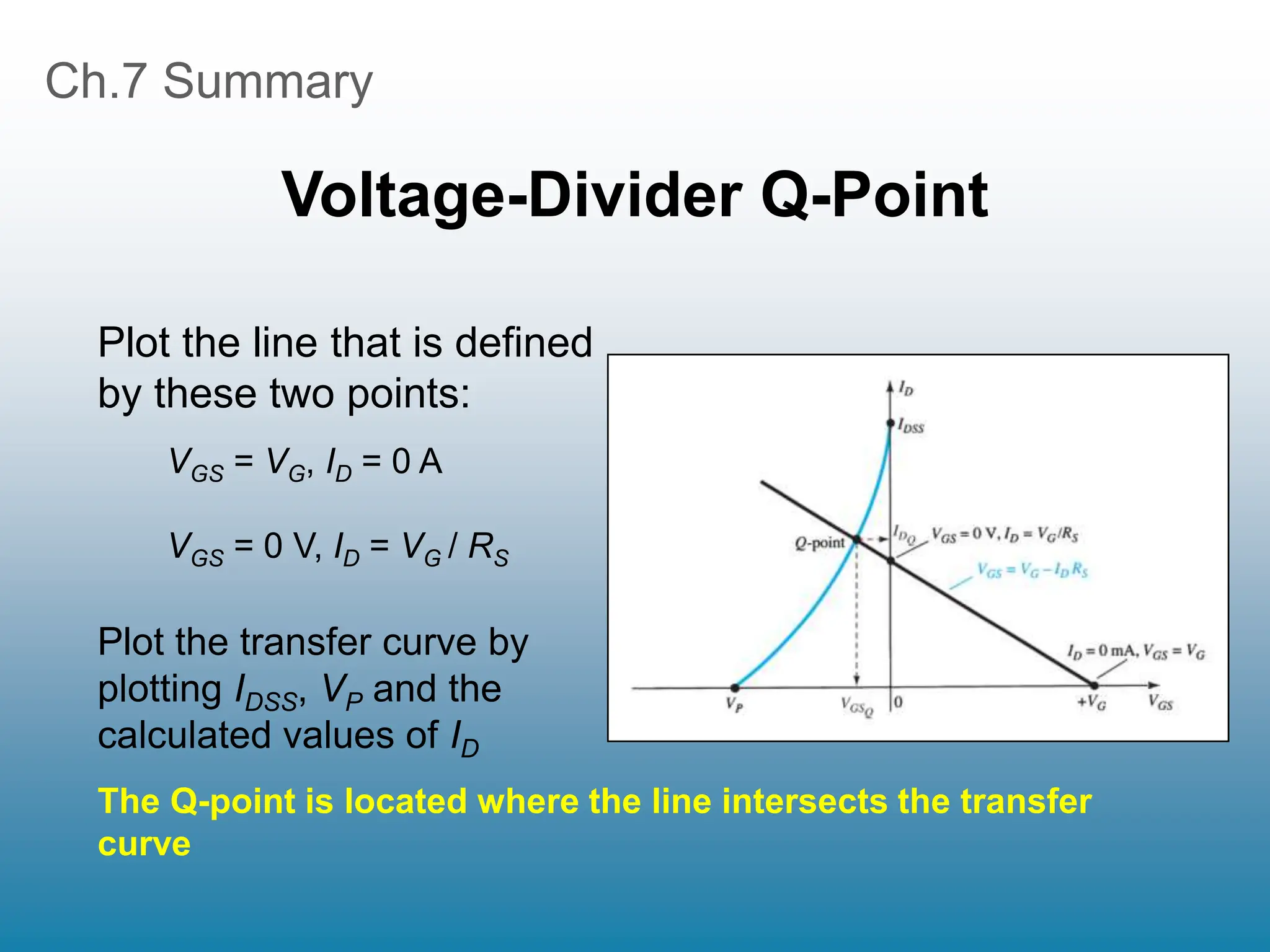 Ch.7 Summary

Voltage-Divider Q-Point

Plot the line that is defined by these two points:

$V_{GS} = V_G$, $I_D = 0$ A

$V_{GS} = 0$ V, $I_D = V_G / R_S$

Plot the transfer curve by plotting $I_{DSS}$, $V_P$ and the calculated values of $I_D$

$I_D$
$I_{DSS}$
Q-point
$I_{D_Q}$
$V_{GS} = 0$ V, $I_D = V_G/R_S$
$V_{GS} = V_G - I_D R_S$
$I_D = 0$ mA, $V_{GS} = V_G$
$V_P$
$V_{GS_Q}$
0
$+V_G$
$V_{GS}$

The Q-point is located where the line intersects the transfer curve